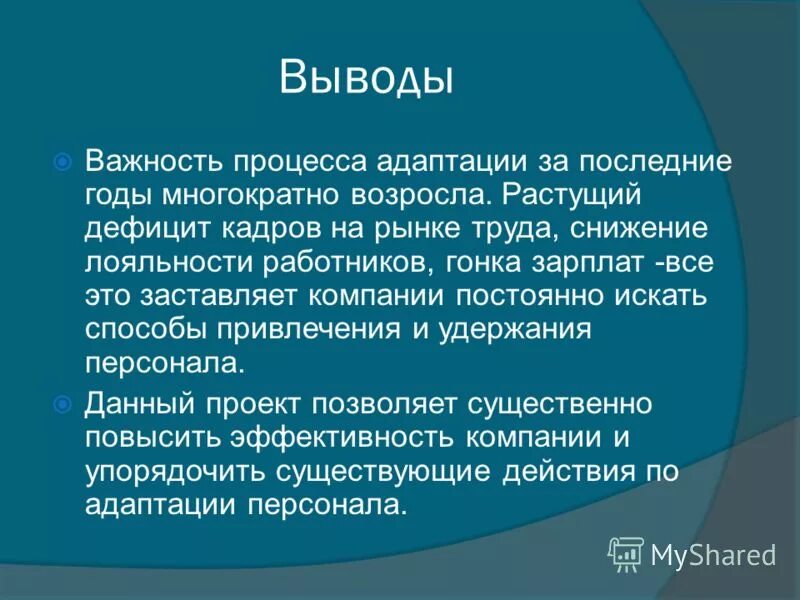 Выводы

Важность процесса адаптации за последние годы многократно возросла. Растущий дефицит кадров на рынке труда, снижение лояльности работников, гонка зарплат -все это заставляет компании постоянно искать способы привлечения и удержания персонала.

Данный проект позволяет существенно повысить эффективность компании и упорядочить существующие действия по адаптации персонала.

MyShared